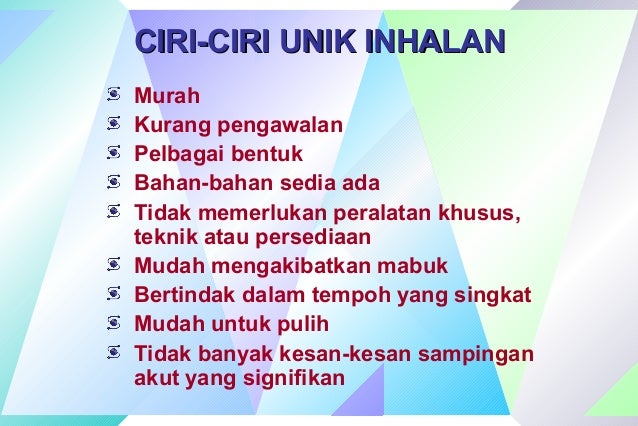 CIRI-CIRI UNIK INHALAN

- Murah
- Kurang pengawalan
- Pelbagai bentuk
- Bahan-bahan sedia ada
- Tidak memerlukan peralatan khusus, teknik atau persediaan
- Mudah mengakibatkan mabuk
- Bertindak dalam tempoh yang singkat
- Mudah untuk pulih
- Tidak banyak kesan-kesan sampingan akut yang signifikan